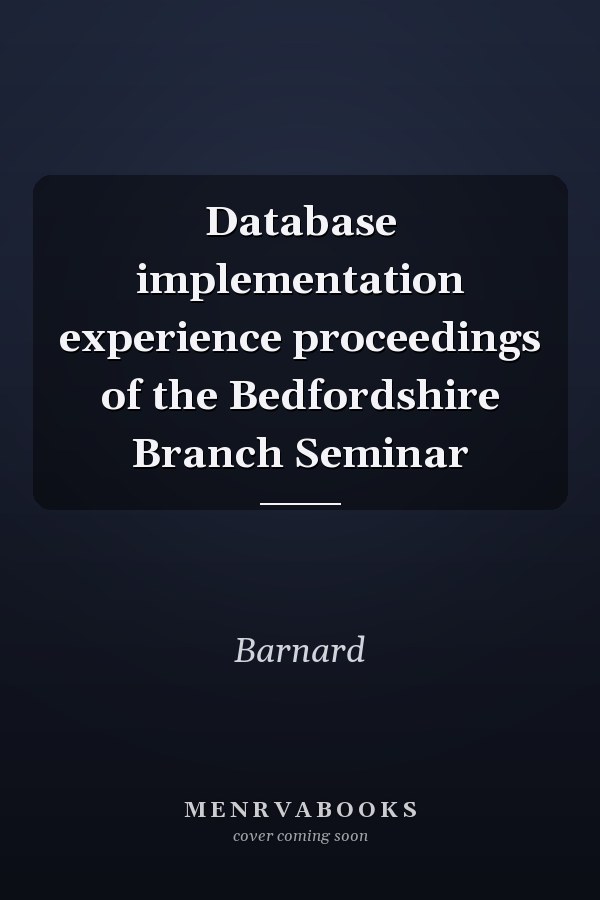 Database implementation experience proceedings of the Bedfordshire Branch Seminar

Barnard

MENRVABOOKS
cover coming soon